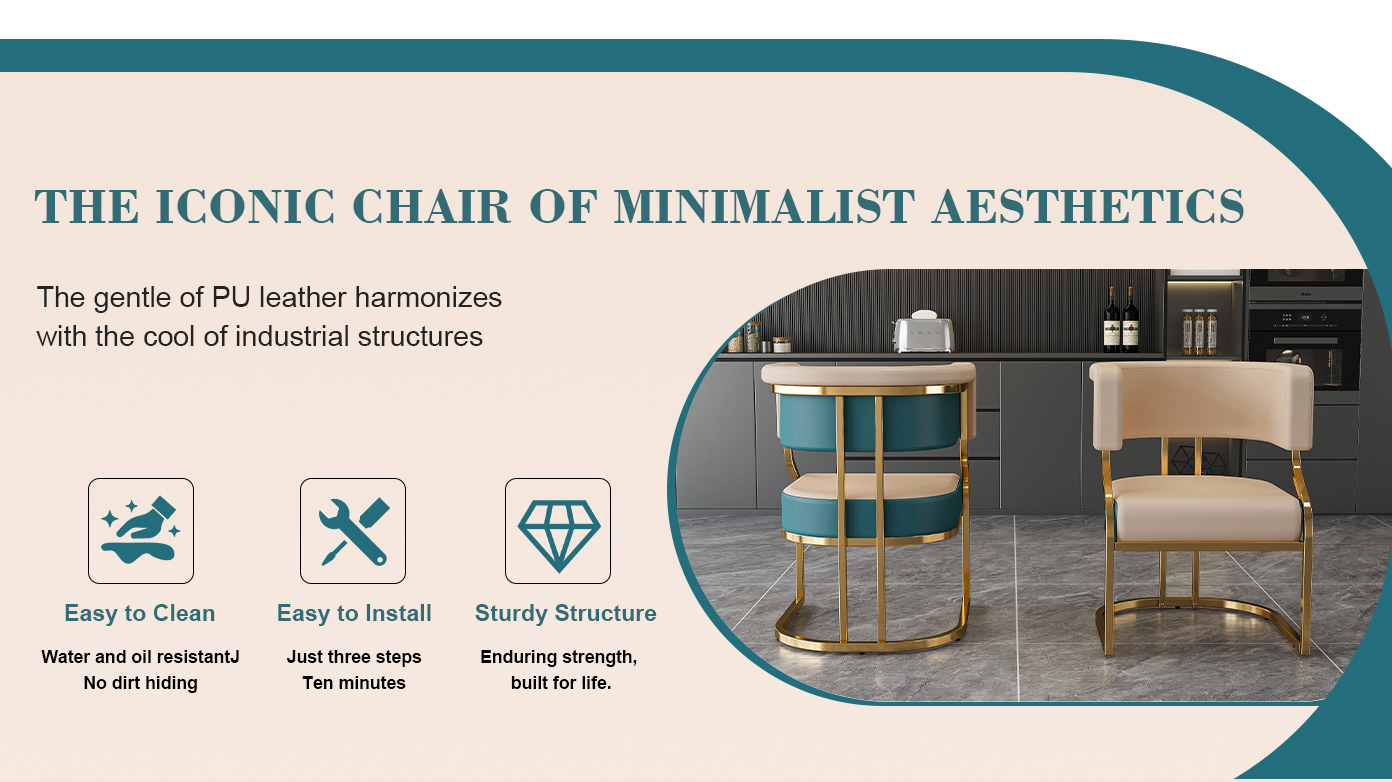 THE ICONIC CHAIR OF MINIMALIST AESTHETICS

The gentle of PU leather harmonizes with the cool of industrial structures

Easy to Clean

Water and oil resistantJ
No dirt hiding

Easy to Install

Just three steps
Ten minutes

Sturdy Structure

Enduring strength,
built for life.